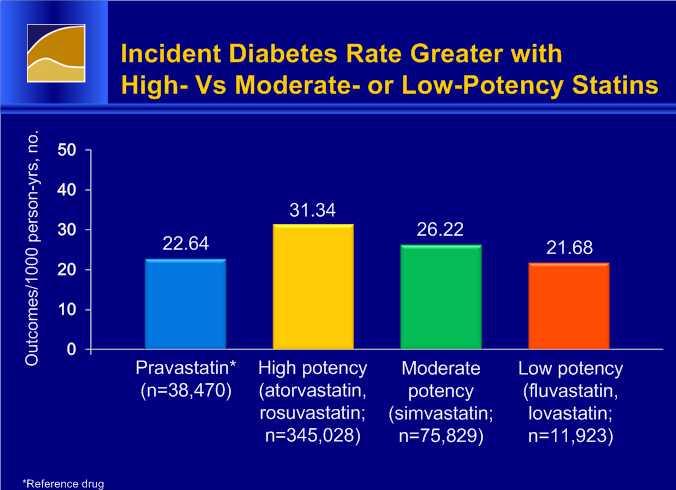 Incident Diabetes Rate Greater with High- Vs Moderate- or Low-Potency Statins

Outcomes/1000 person-yrs, no.

50
40
30
20
10
0

22.64
31.34
26.22
21.68

Pravastatin* (n=38,470)

High potency (atorvastatin, rosuvastatin; n=345,028)

Moderate potency (simvastatin; n=75,829)

Low potency (fluvastatin, lovastatin; n=11,923)

*Reference drug